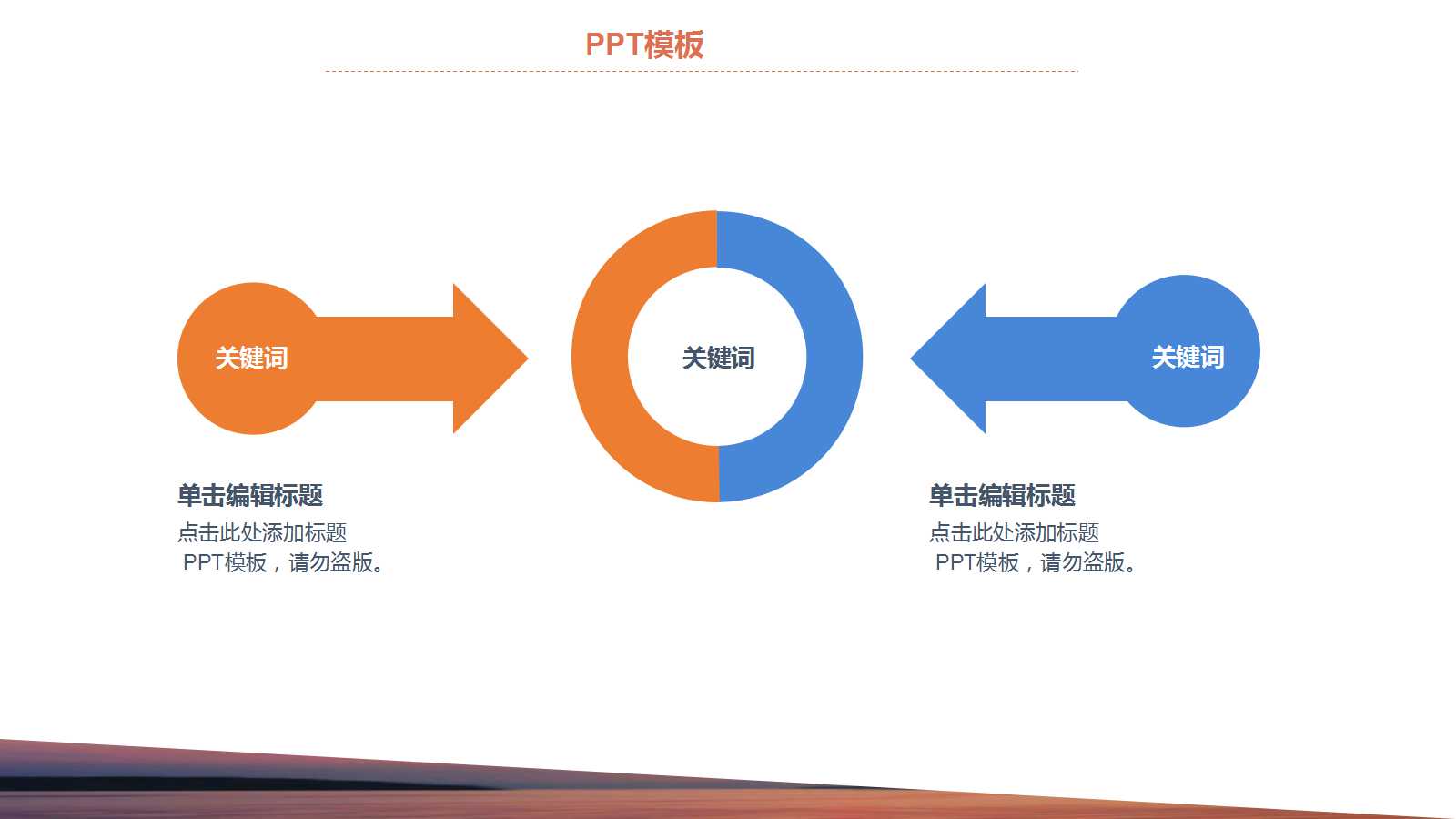 PPT模板

关键词

关键词

关键词

单击编辑标题

点击此处添加标题 PPT模板，请勿盗版。

单击编辑标题

点击此处添加标题 PPT模板，请勿盗版。